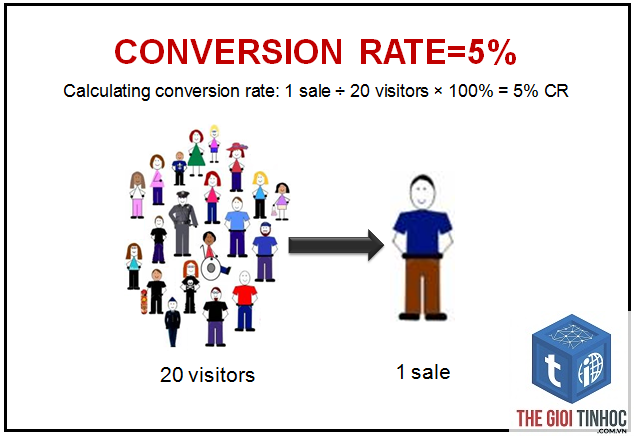 CONVERSION RATE=5%

Calculating conversion rate: 1 sale ÷ 20 visitors × 100% = 5% CR

20 visitors

1 sale

THE GIOI TINHOC
.COM.VN